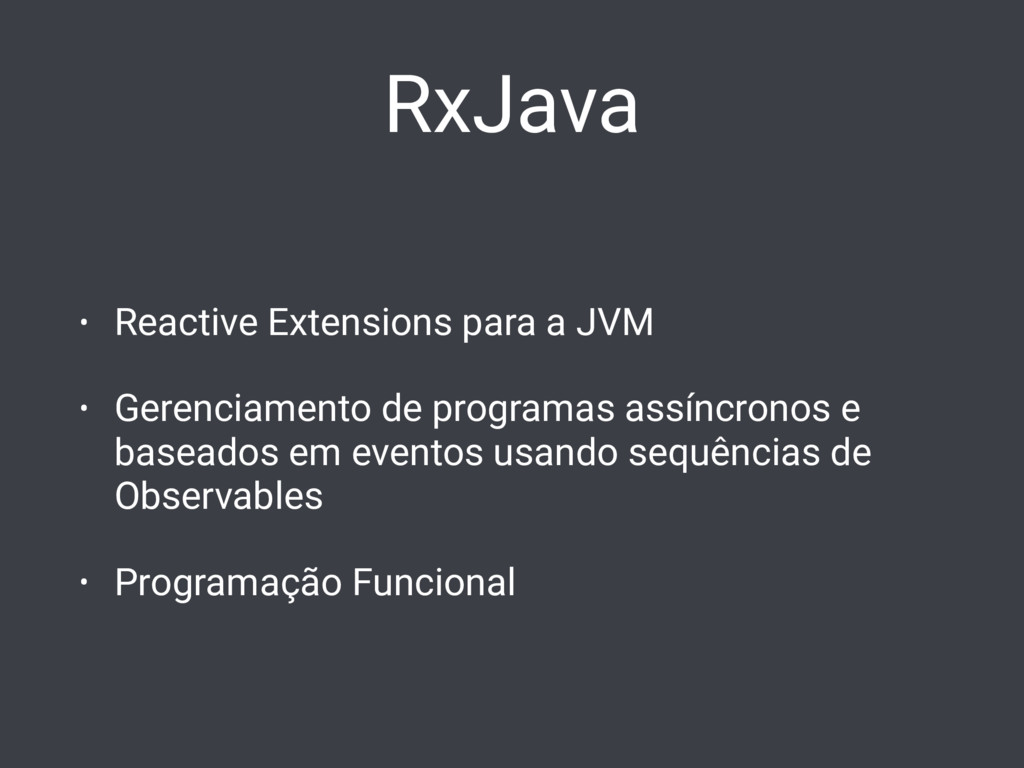 RxJava

• Reactive Extensions para a JVM

• Gerenciamento de programas assíncronos e baseados em eventos usando sequências de Observables

• Programação Funcional